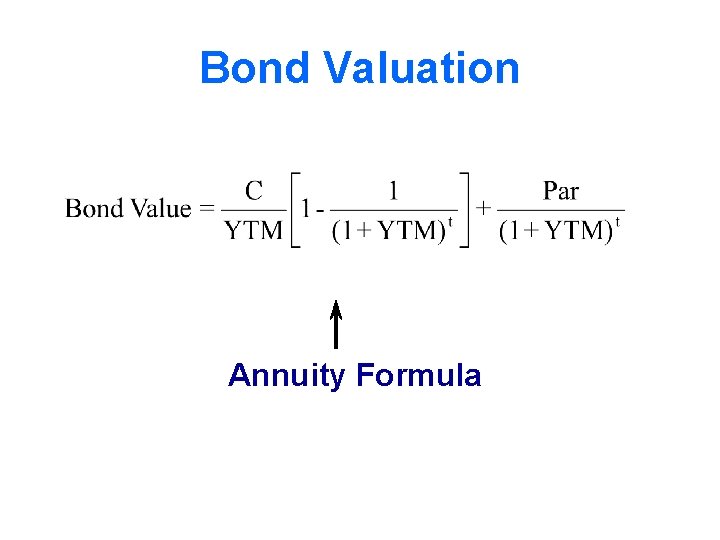 Bond Valuation

$\text{Bond Value} = \frac{C}{YTM}\left[1 - \frac{1}{(1+YTM)^t}\right] + \frac{Par}{(1+YTM)^t}$

Annuity Formula